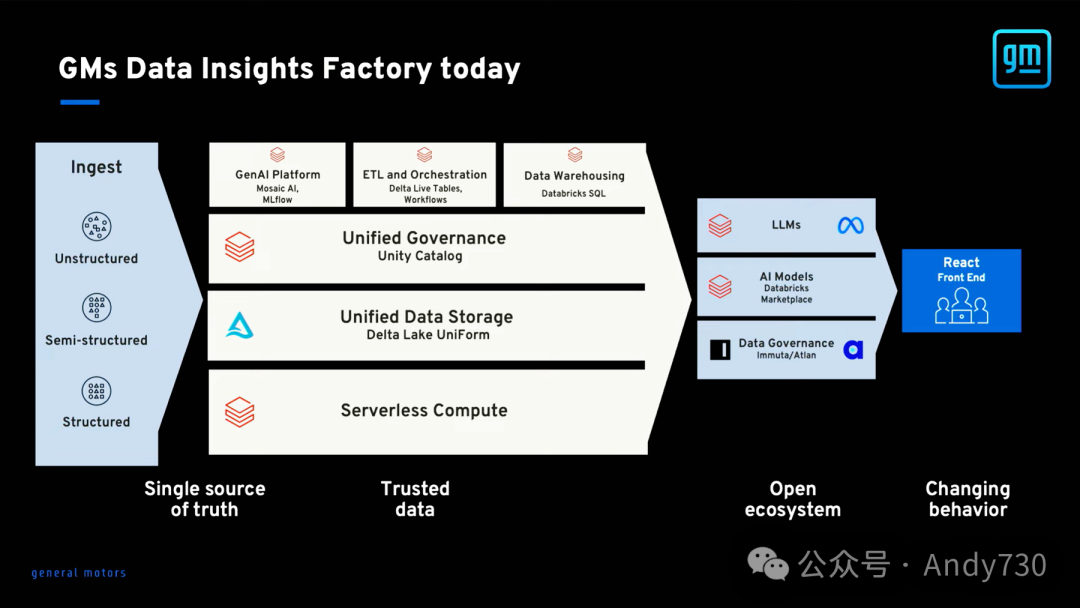 GMs Data Insights Factory today

gm

Ingest

Unstructured

Semi-structured

Structured

GenAI Platform
Mosaic AI, MLflow

ETL and Orchestration
Delta Live Tables, Workflows

Data Warehousing
Databricks SQL

Unified Governance
Unity Catalog

Unified Data Storage
Delta Lake UniForm

Serverless Compute

LLMs

AI Models
Databricks Marketplace

Data Governance
Immuta/Atlan

React
Front End

Single source of truth

Trusted data

Open ecosystem

Changing behavior

general motors

公众号 · Andy730